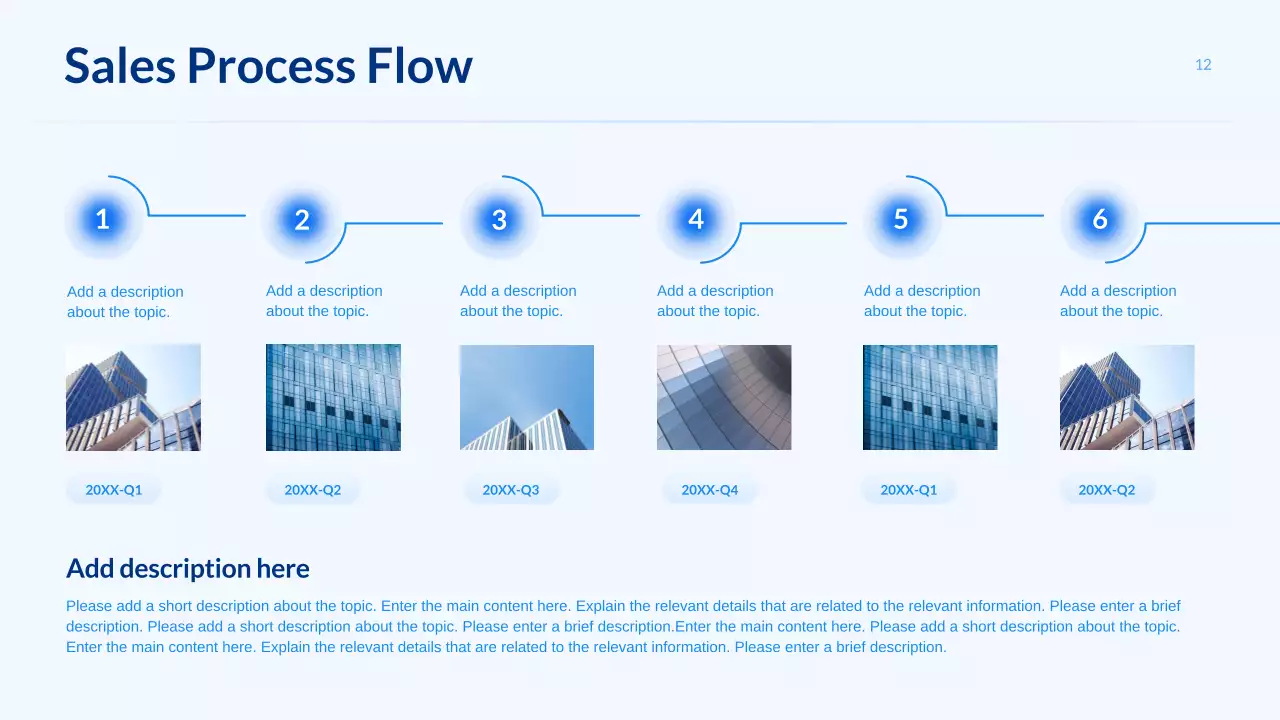 Sales Process Flow

12

1

Add a description about the topic.

20XX-Q1

2

Add a description about the topic.

20XX-Q2

3

Add a description about the topic.

20XX-Q3

4

Add a description about the topic.

20XX-Q4

5

Add a description about the topic.

20XX-Q1

6

Add a description about the topic.

20XX-Q2

Add description here

Please add a short description about the topic. Enter the main content here. Explain the relevant details that are related to the relevant information. Please enter a brief description. Please add a short description about the topic. Please enter a brief description.Enter the main content here. Please add a short description about the topic. Enter the main content here. Explain the relevant details that are related to the relevant information. Please enter a brief description.